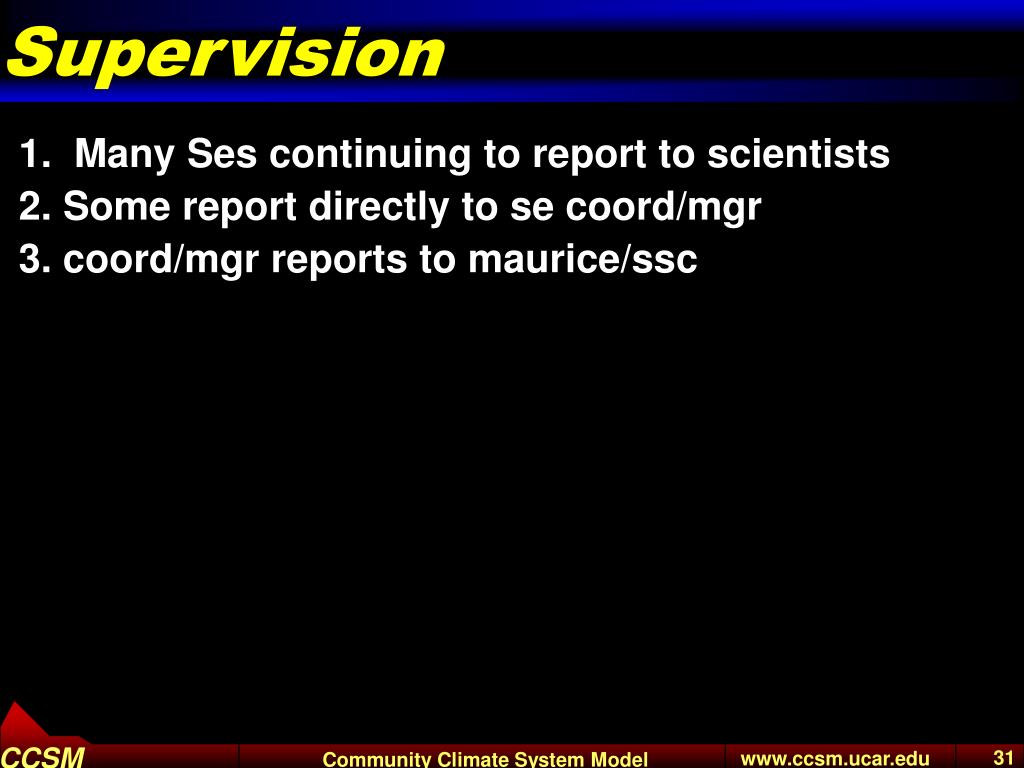 Supervision

1. Many Ses continuing to report to scientists
2. Some report directly to se coord/mgr
3. coord/mgr reports to maurice/ssc

CCSM

Community Climate System Model

www.ccsm.ucar.edu

31